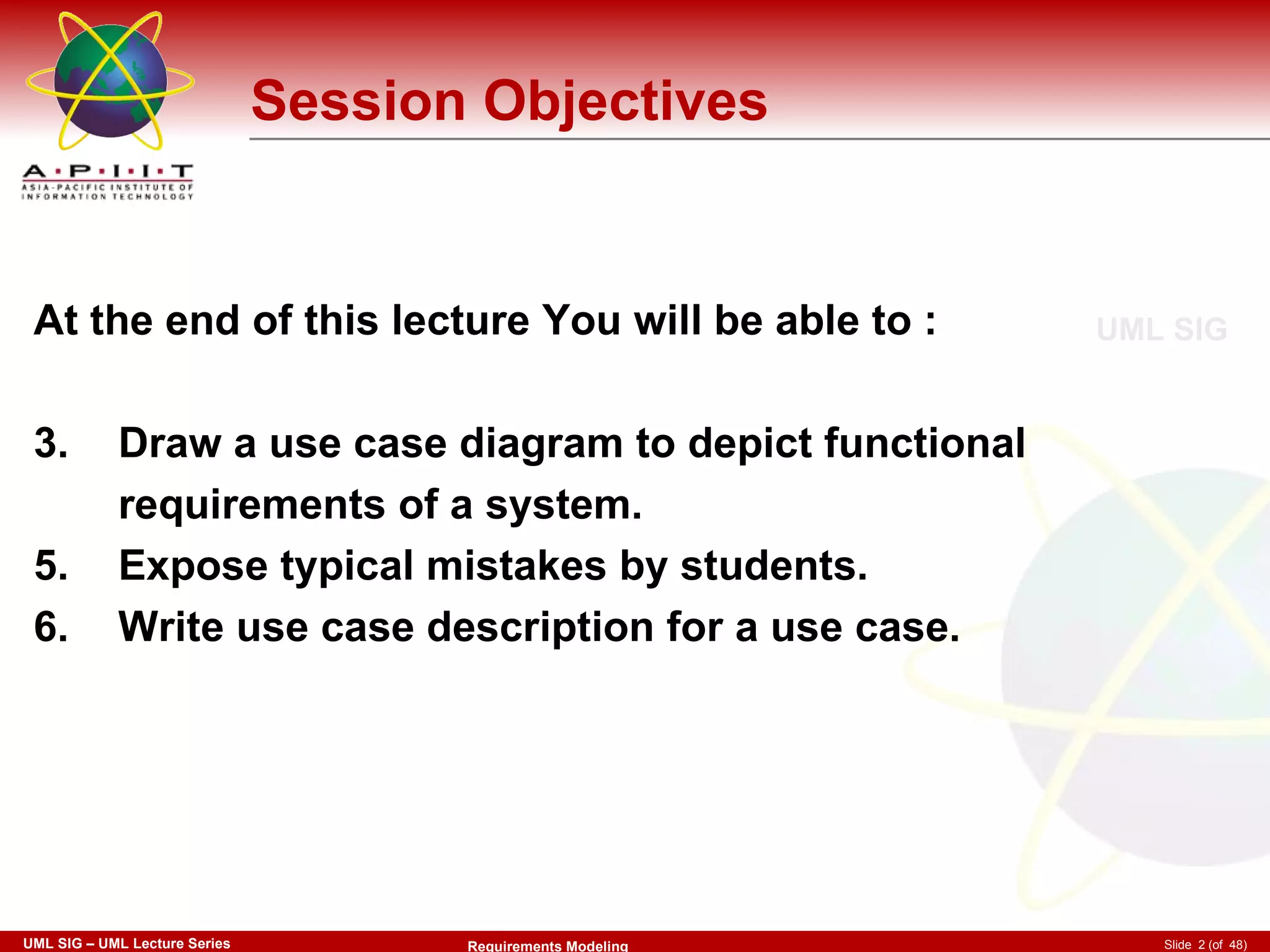 A·P·I·I·T
ASIA-PACIFIC INSTITUTE OF INFORMATION TECHNOLOGY

Session Objectives

At the end of this lecture You will be able to :

UML SIG

3. Draw a use case diagram to depict functional requirements of a system.
5. Expose typical mistakes by students.
6. Write use case description for a use case.

UML SIG – UML Lecture Series

Requirements Modeling

Slide 2 (of 48)